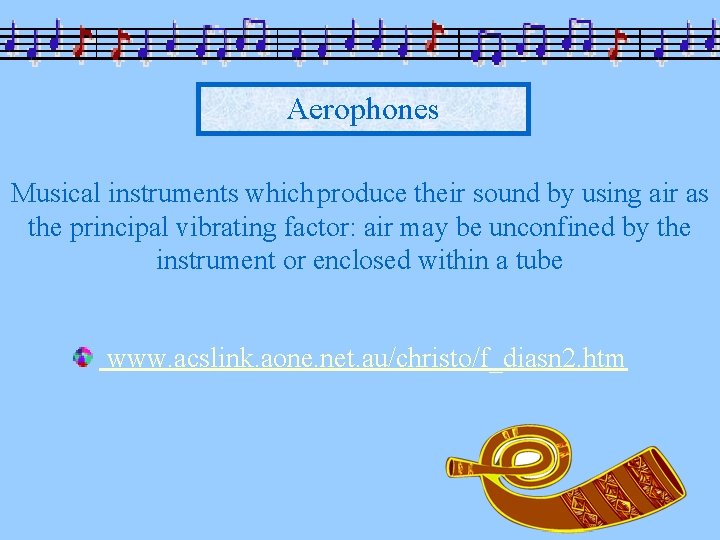 Aerophones

Musical instruments which produce their sound by using air as the principal vibrating factor: air may be unconfined by the instrument or enclosed within a tube

www.acslink.aone.net.au/christo/f_diasn2.htm